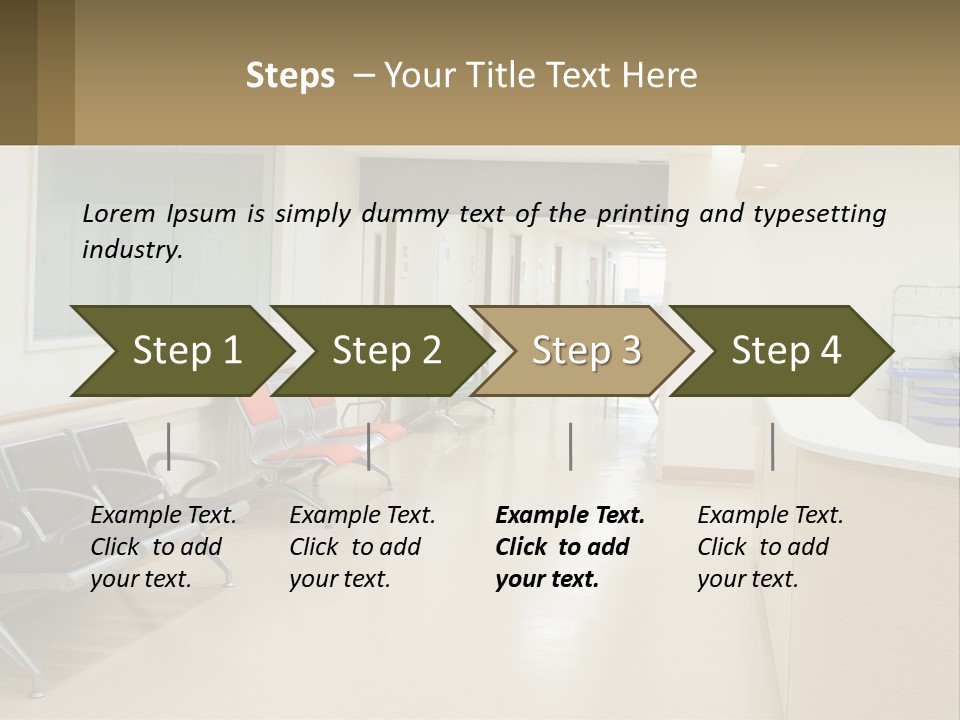 Steps – Your Title Text Here

Lorem Ipsum is simply dummy text of the printing and typesetting industry.

Step 1

Step 2

Step 3

Step 4

Example Text. Click to add your text.

Example Text. Click to add your text.

Example Text. Click to add your text.

Example Text. Click to add your text.